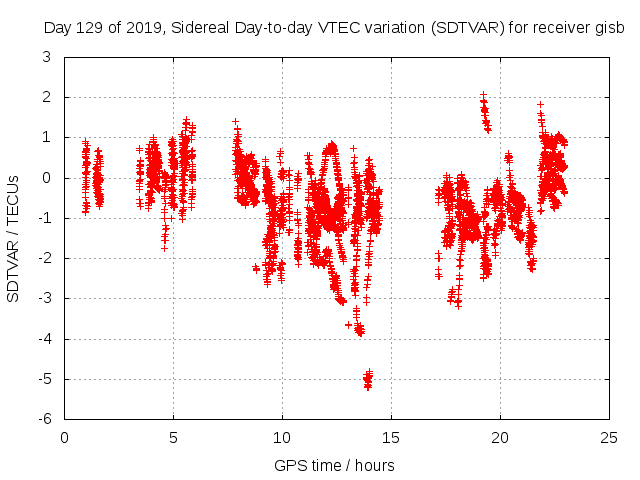 Day 129 of 2019, Sidereal Day-to-day VTEC variation (SDTVAR) for receiver gisb

SDTVAR / TECUs

3
2
1
0
-1
-2
-3
-4
-5
-6

0
5
10
15
20
25

GPS time / hours